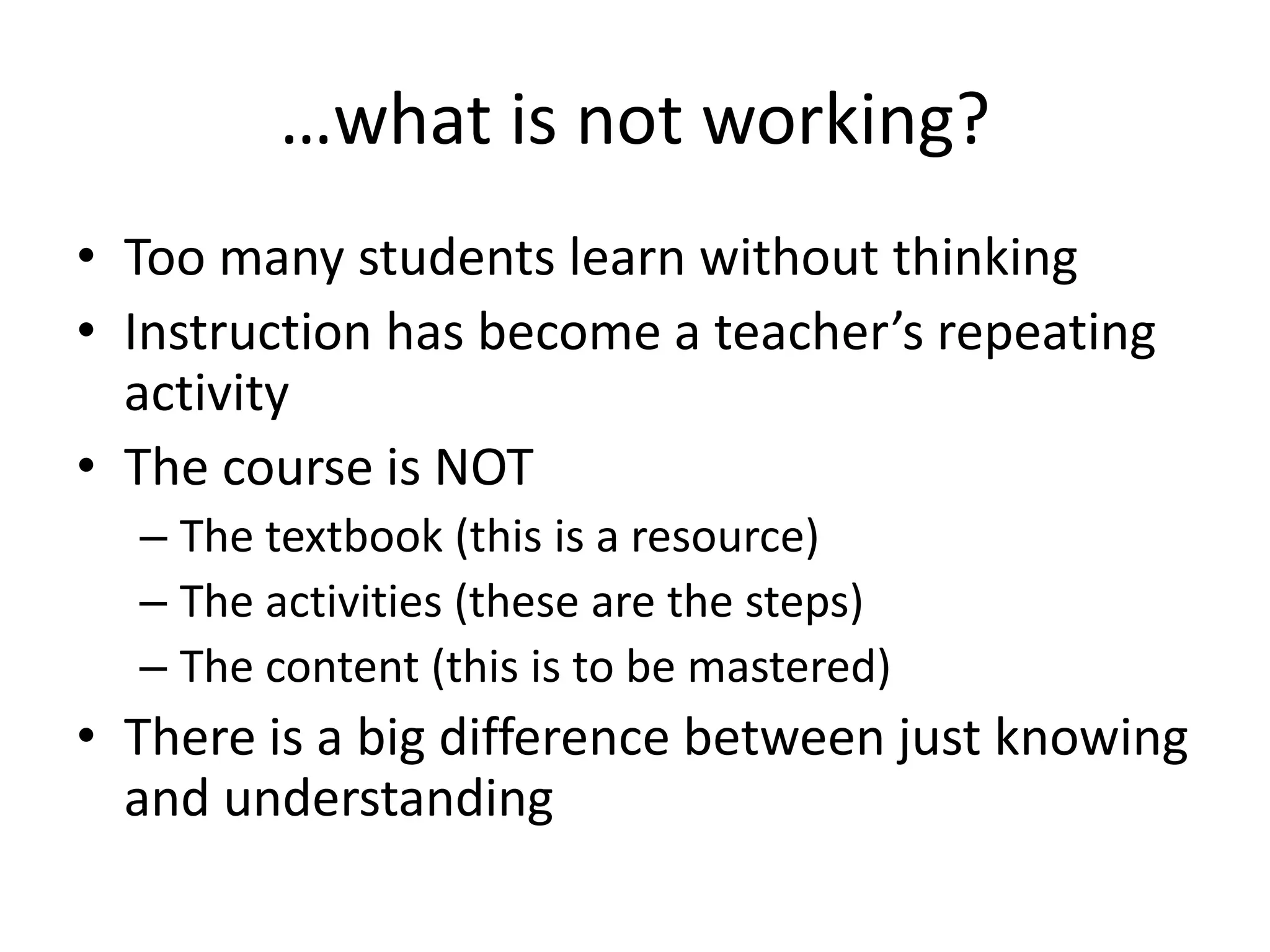 …what is not working?

• Too many students learn without thinking
• Instruction has become a teacher’s repeating activity
• The course is NOT
– The textbook (this is a resource)
– The activities (these are the steps)
– The content (this is to be mastered)
• There is a big difference between just knowing and understanding